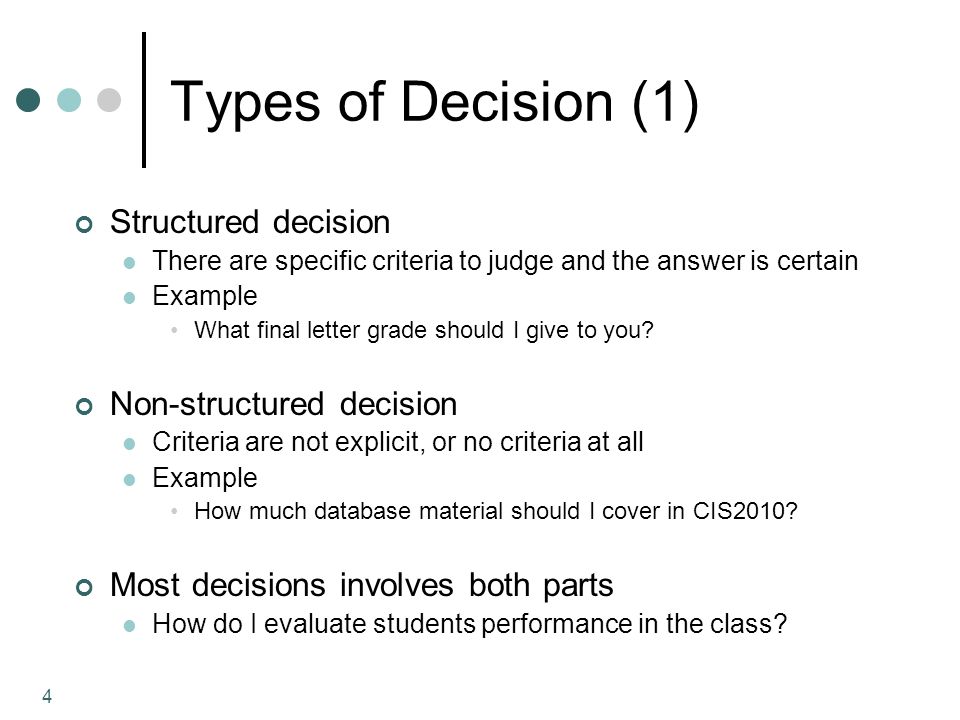 Types of Decision (1)

Structured decision
There are specific criteria to judge and the answer is certain
Example
What final letter grade should I give to you?

Non-structured decision
Criteria are not explicit, or no criteria at all
Example
How much database material should I cover in CIS2010?

Most decisions involves both parts
How do I evaluate students performance in the class?

4